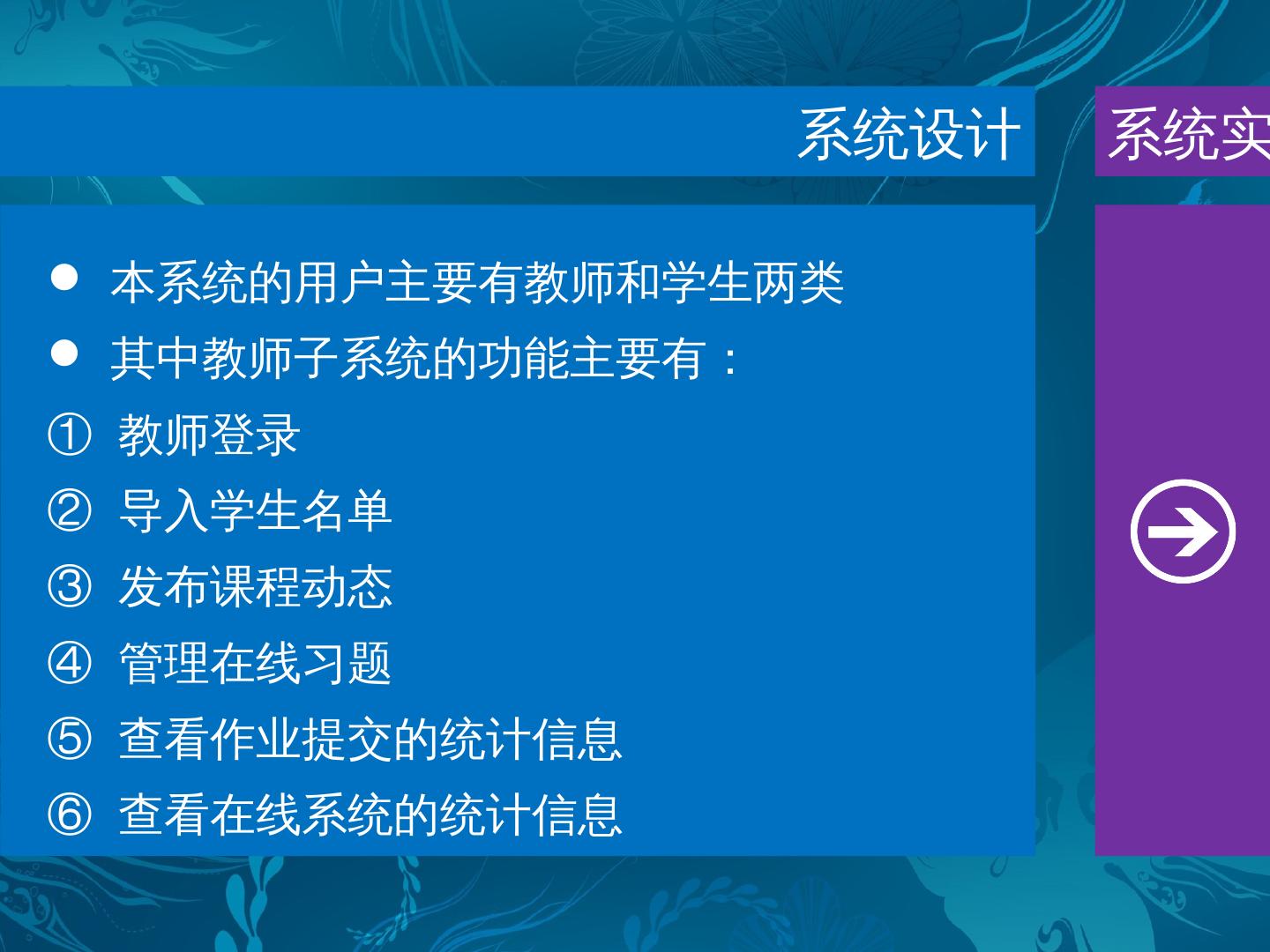 系统设计

系统实

● 本系统的用户主要有教师和学生两类
● 其中教师子系统的功能主要有：
① 教师登录
② 导入学生名单
③ 发布课程动态
④ 管理在线习题
⑤ 查看作业提交的统计信息
⑥ 查看在线系统的统计信息